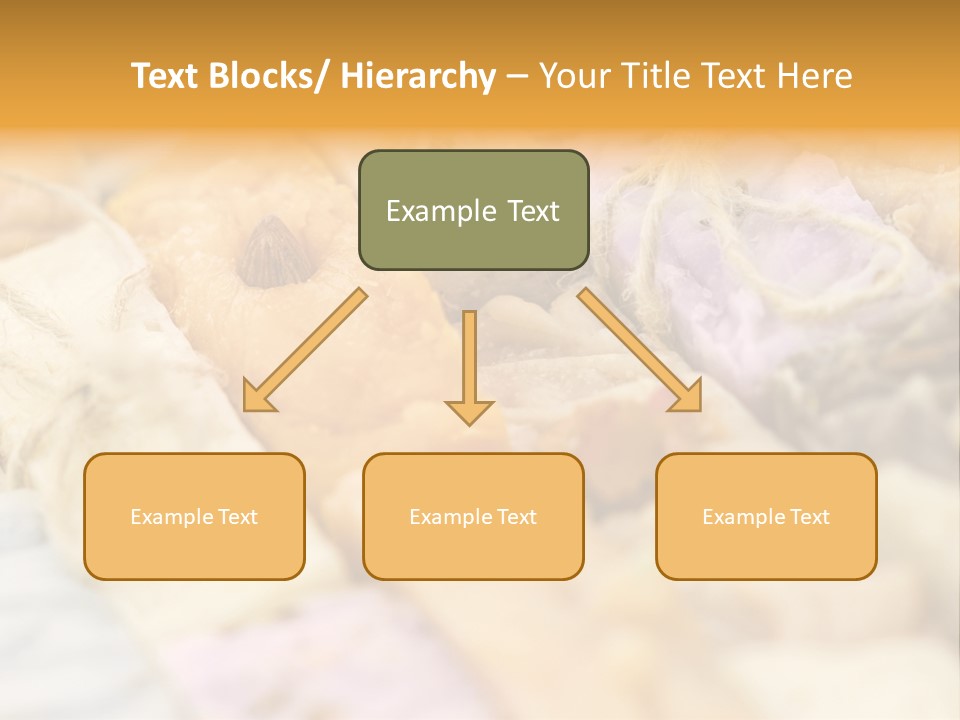 Text Blocks/ Hierarchy – Your Title Text Here

Example Text

Example Text

Example Text

Example Text